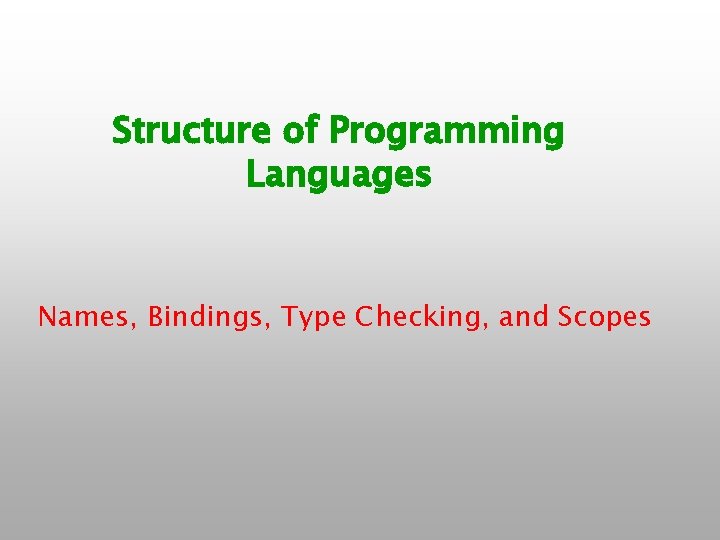 Structure of Programming Languages

Names, Bindings, Type Checking, and Scopes